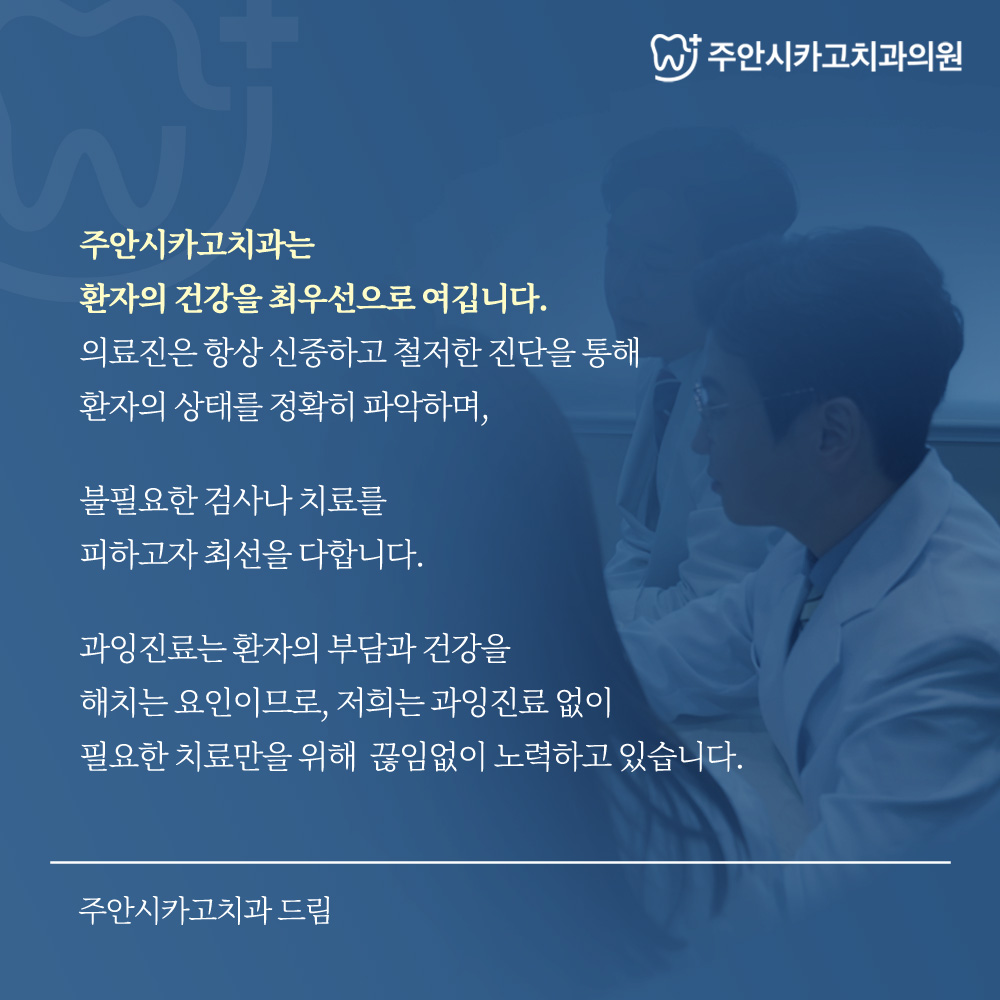 주안시카고치과의원

주안시카고치과는
환자의 건강을 최우선으로 여깁니다.
의료진은 항상 신중하고 철저한 진단을 통해
환자의 상태를 정확히 파악하며,

불필요한 검사나 치료를
피하고자 최선을 다합니다.

과잉진료는 환자의 부담과 건강을
해치는 요인이므로, 저희는 과잉진료 없이
필요한 치료만을 위해 끊임없이 노력하고 있습니다.

주안시카고치과 드림